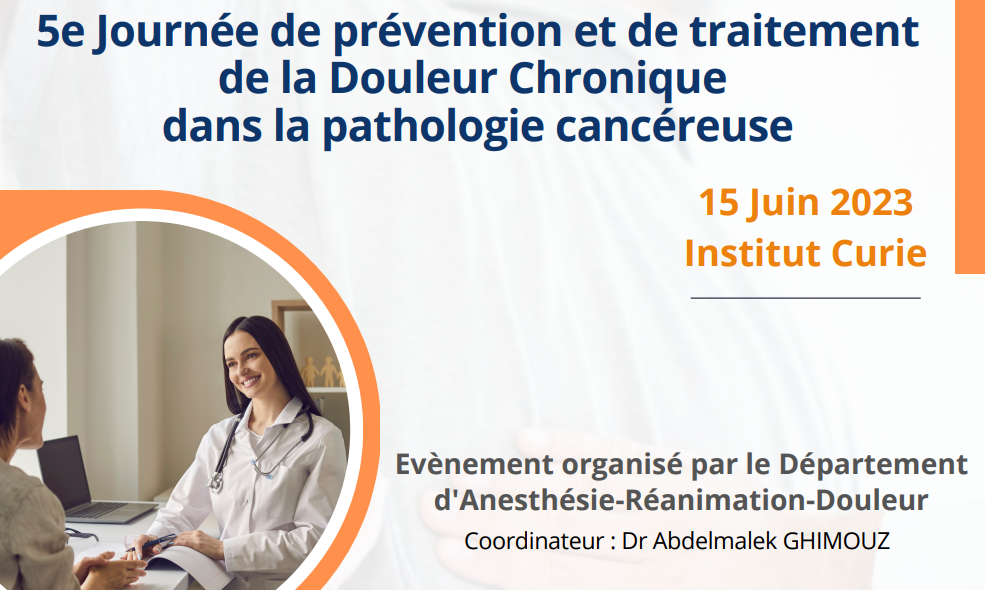 5e Journée de prévention et de traitement de la Douleur Chronique dans la pathologie cancéreuse

15 Juin 2023
Institut Curie

Evènement organisé par le Département d'Anesthésie-Réanimation-Douleur
Coordinateur : Dr Abdelmalek GHIMOUZ